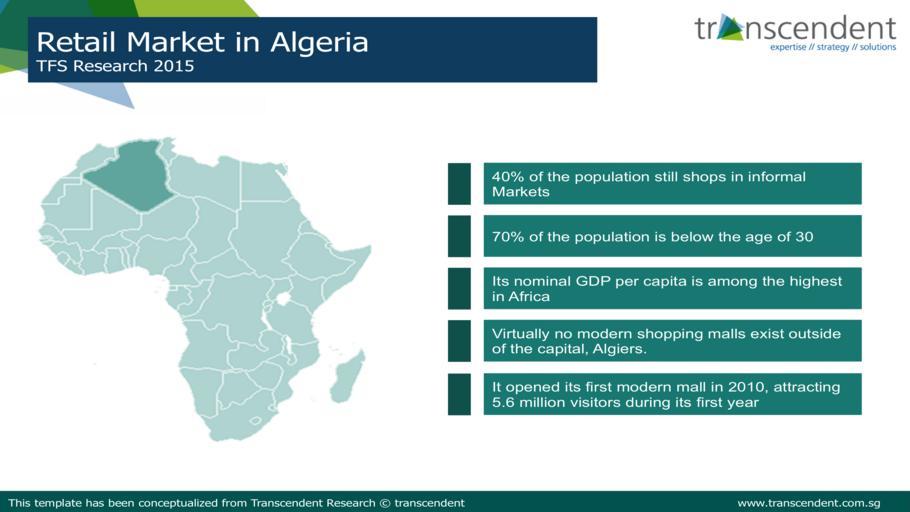 Retail Market in Algeria
TFS Research 2015

transcendent
expertise // strategy // solutions

40% of the population still shops in informal Markets

70% of the population is below the age of 30

Its nominal GDP per capita is among the highest in Africa

Virtually no modern shopping malls exist outside of the capital, Algiers.

It opened its first modern mall in 2010, attracting 5.6 million visitors during its first year

This template has been conceptualized from Transcendent Research © transcendent

www.transcendent.com.sg